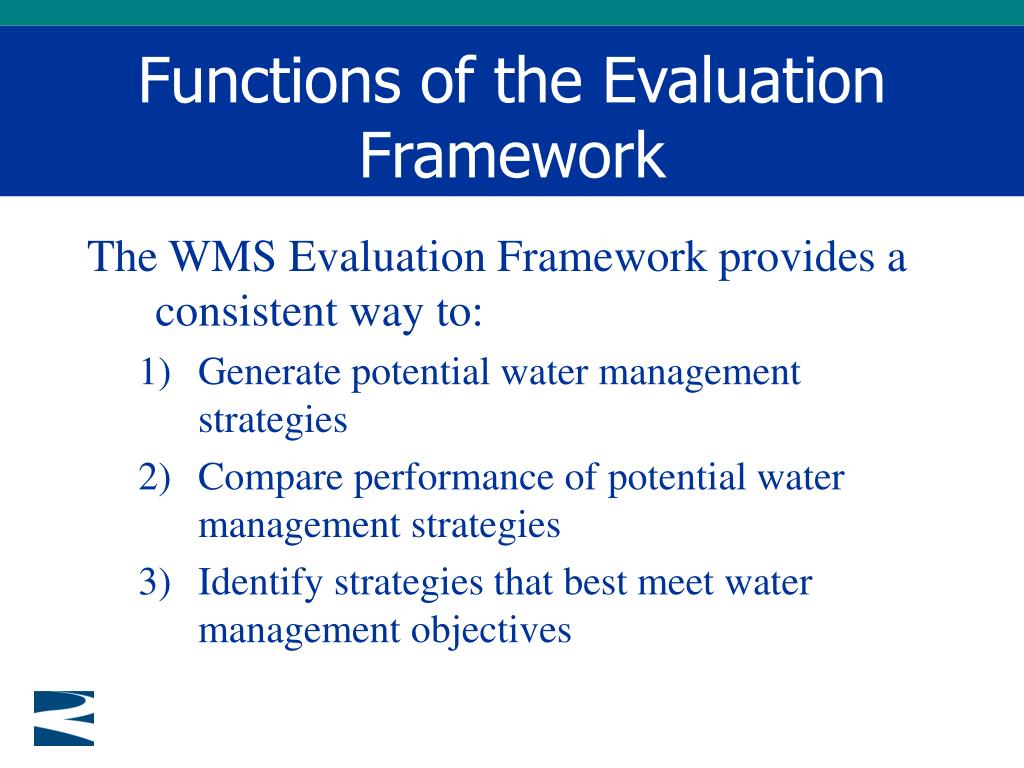 Functions of the Evaluation Framework

The WMS Evaluation Framework provides a consistent way to:

1) Generate potential water management strategies
2) Compare performance of potential water management strategies
3) Identify strategies that best meet water management objectives